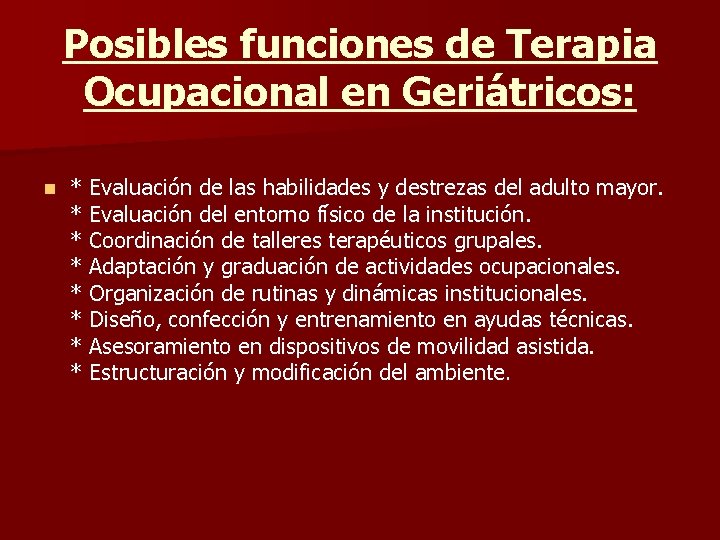 Posibles funciones de Terapia Ocupacional en Geriátricos:

* Evaluación de las habilidades y destrezas del adulto mayor.
* Evaluación del entorno físico de la institución.
* Coordinación de talleres terapéuticos grupales.
* Adaptación y graduación de actividades ocupacionales.
* Organización de rutinas y dinámicas institucionales.
* Diseño, confección y entrenamiento en ayudas técnicas.
* Asesoramiento en dispositivos de movilidad asistida.
* Estructuración y modificación del ambiente.